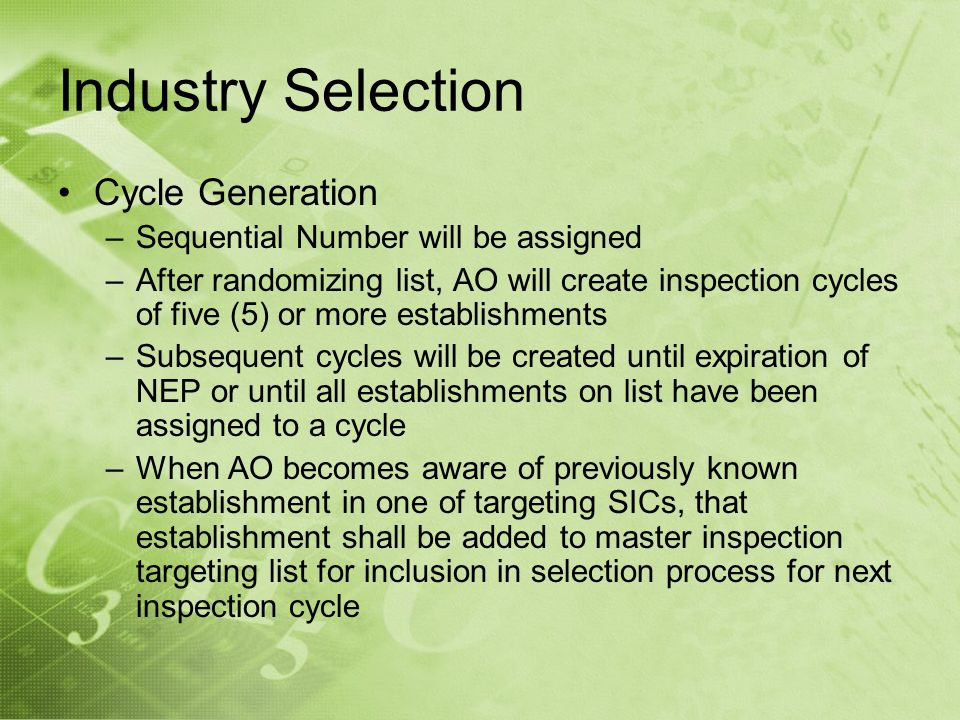 Industry Selection

• Cycle Generation
– Sequential Number will be assigned
– After randomizing list, AO will create inspection cycles of five (5) or more establishments
– Subsequent cycles will be created until expiration of NEP or until all establishments on list have been assigned to a cycle
– When AO becomes aware of previously known establishment in one of targeting SICs, that establishment shall be added to master inspection targeting list for inclusion in selection process for next inspection cycle